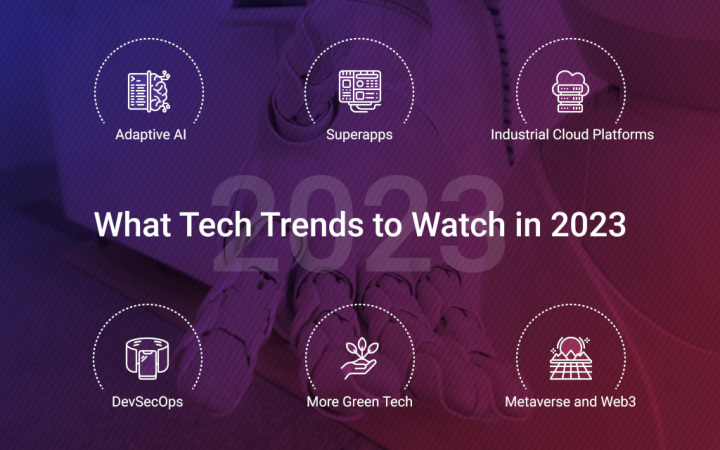 Adaptive AI

Superapps

Industrial Cloud Platforms

2023

What Tech Trends to Watch in 2023

DevSecOps

More Green Tech

Metaverse and Web3